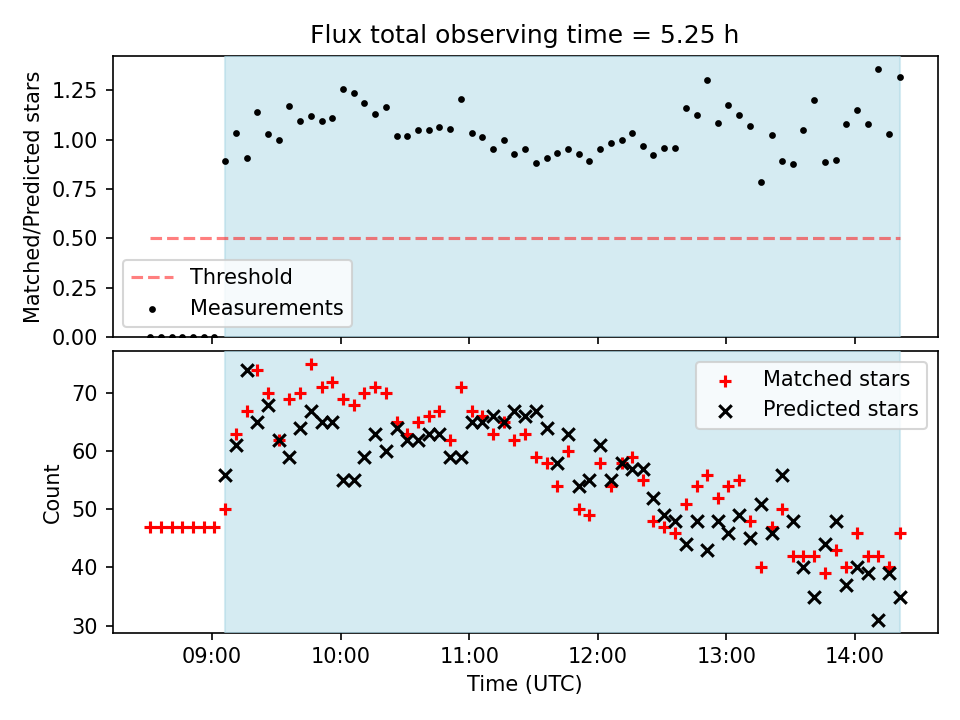 Flux total observing time = 5.25 h

Matched/Predicted stars

1.25
1.00
0.75
0.50
0.25
0.00

Threshold
Measurements

Count

70
60
50
40
30

Matched stars
Predicted stars

09:00
10:00
11:00
12:00
13:00
14:00

Time (UTC)